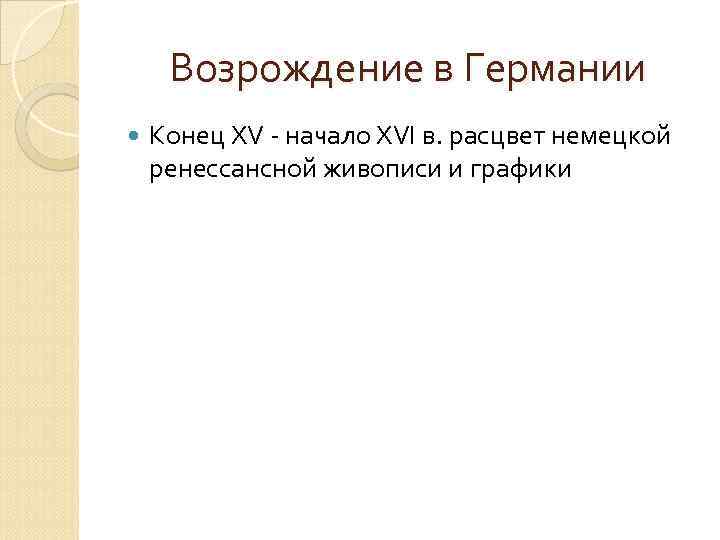 Возрождение в Германии

Конец XV - начало XVI в. расцвет немецкой ренессансной живописи и графики